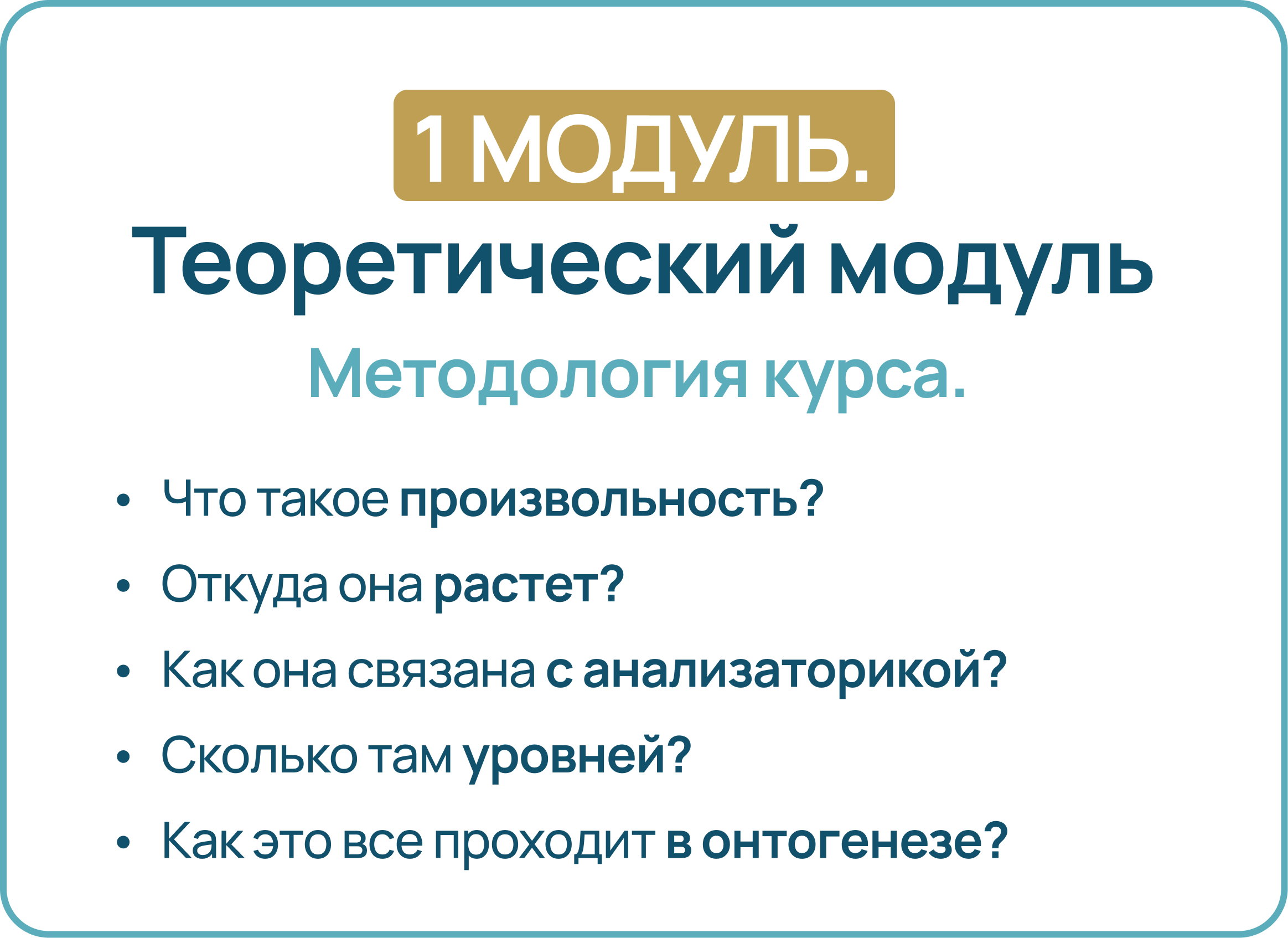 1 МОДУЛЬ.

Теоретический модуль

Методология курса.

• Что такое произвольность?
• Откуда она растет?
• Как она связана с анализаторикой?
• Сколько там уровней?
• Как это все проходит в онтогенезе?